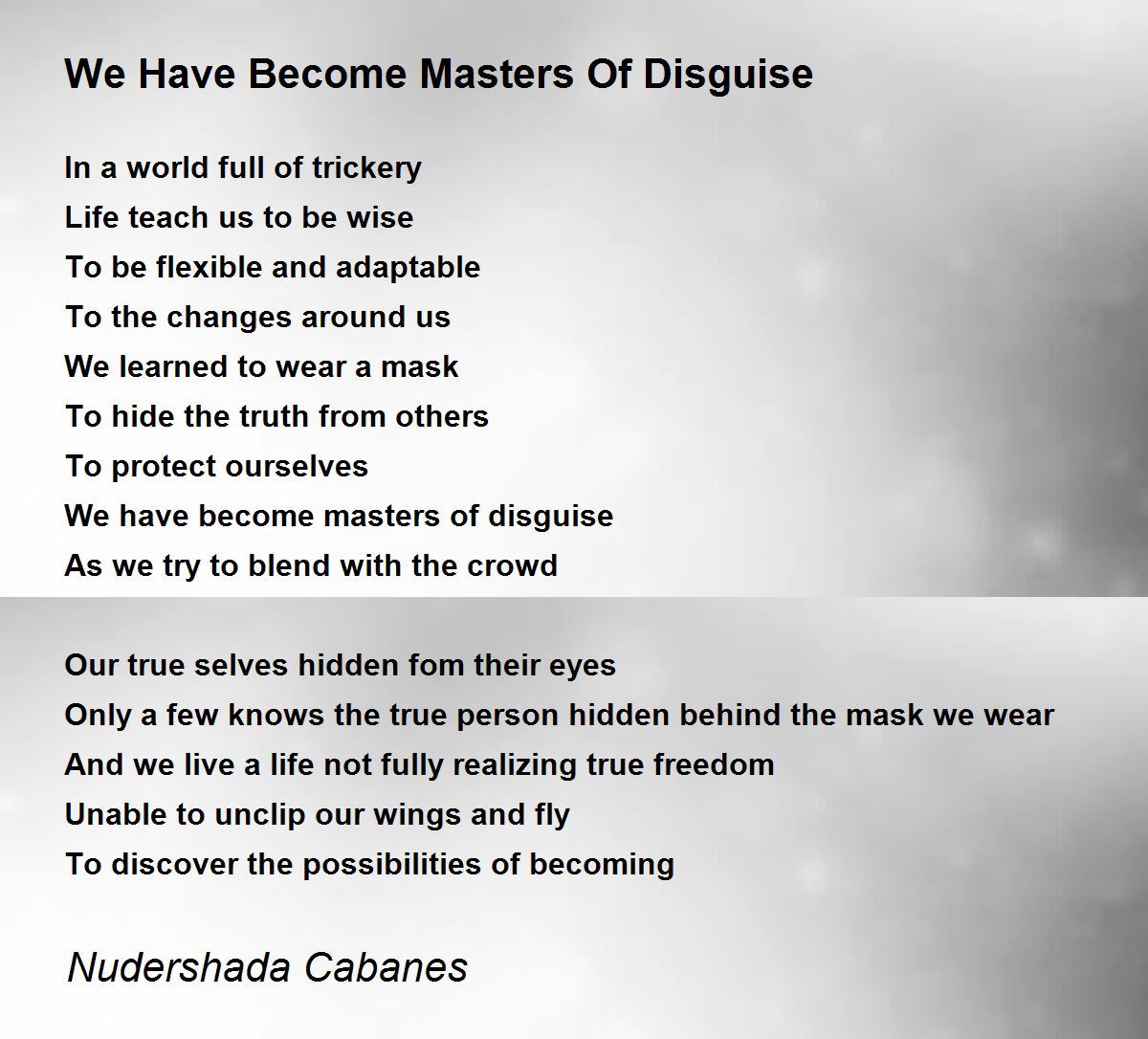 We Have Become Masters Of Disguise

In a world full of trickery
Life teach us to be wise
To be flexible and adaptable
To the changes around us
We learned to wear a mask
To hide the truth from others
To protect ourselves
We have become masters of disguise
As we try to blend with the crowd

Our true selves hidden fom their eyes
Only a few knows the true person hidden behind the mask we wear
And we live a life not fully realizing true freedom
Unable to unclip our wings and fly
To discover the possibilities of becoming

Nudershada Cabanes